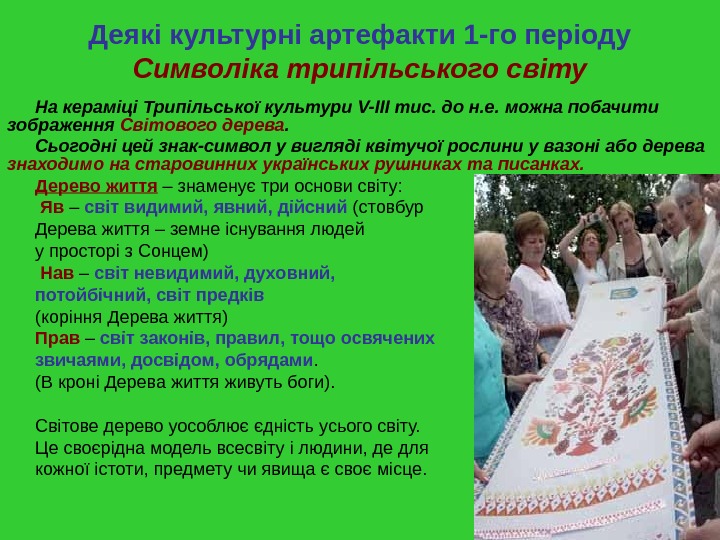 Деякі культурні артефакти 1-го періоду
Символіка трипільського світу

На кераміці Трипільської культури V-III тис. до н.е. можна побачити зображення Світового дерева.

Сьогодні цей знак-символ у вигляді квітучої рослини у вазоні або дерева знаходимо на старовинних українських рушниках та писанках.

Дерево життя – знаменує три основи світу:
Яв – світ видимий, явний, дійсний (стовбур Дерева життя – земне існування людей у просторі з Сонцем)
Нав – світ невидимий, духовний, потойбічний, світ предків (коріння Дерева життя)
Прав – світ законів, правил, тощо освячених звичаями, досвідом, обрядами.
(В кроні Дерева життя живуть боги).

Світове дерево уособлює єдність усього світу. Це своєрідна модель всесвіту і людини, де для кожної істоти, предмету чи явища є своє місце.